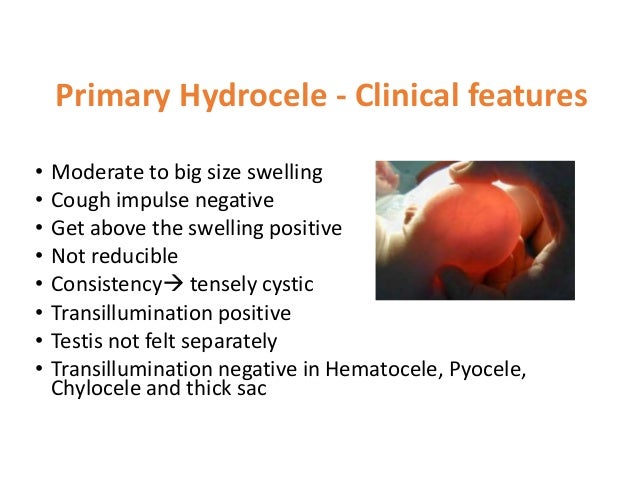 Primary Hydrocele - Clinical features

• Moderate to big size swelling
• Cough impulse negative
• Get above the swelling positive
• Not reducible
• Consistency→ tensely cystic
• Transillumination positive
• Testis not felt separately
• Transillumination negative in Hematocele, Pyocele, Chylocele and thick sac